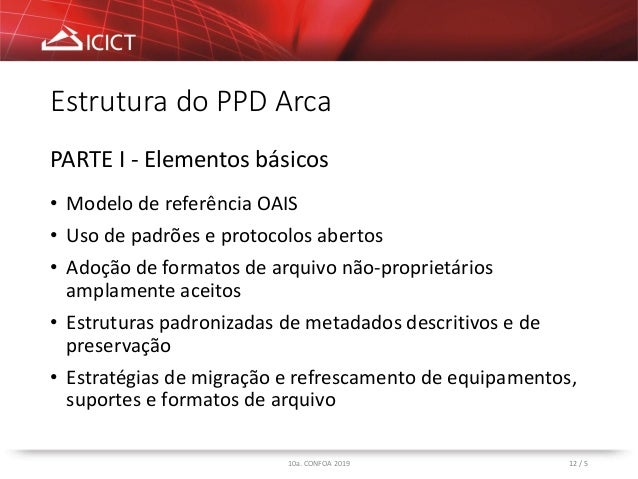 ICICT

Estrutura do PPD Arca

PARTE I - Elementos básicos

• Modelo de referência OAIS
• Uso de padrões e protocolos abertos
• Adoção de formatos de arquivo não-proprietários amplamente aceitos
• Estruturas padronizadas de metadados descritivos e de preservação
• Estratégias de migração e refrescamento de equipamentos, suportes e formatos de arquivo

10a. CONFOA 2019

12 / 5